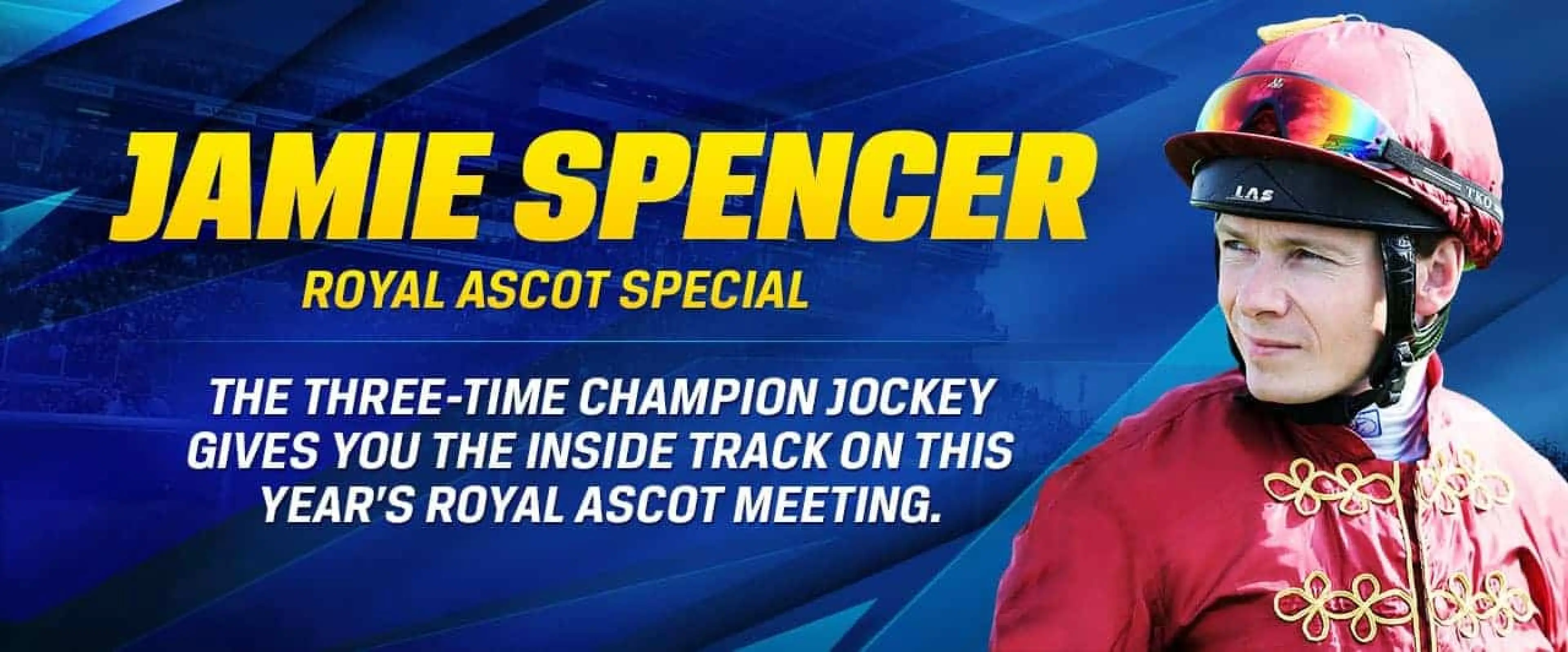 JAMIE SPENCER

ROYAL ASCOT SPECIAL

THE THREE-TIME CHAMPION JOCKEY GIVES YOU THE INSIDE TRACK ON THIS YEAR'S ROYAL ASCOT MEETING.

LAS

TKO